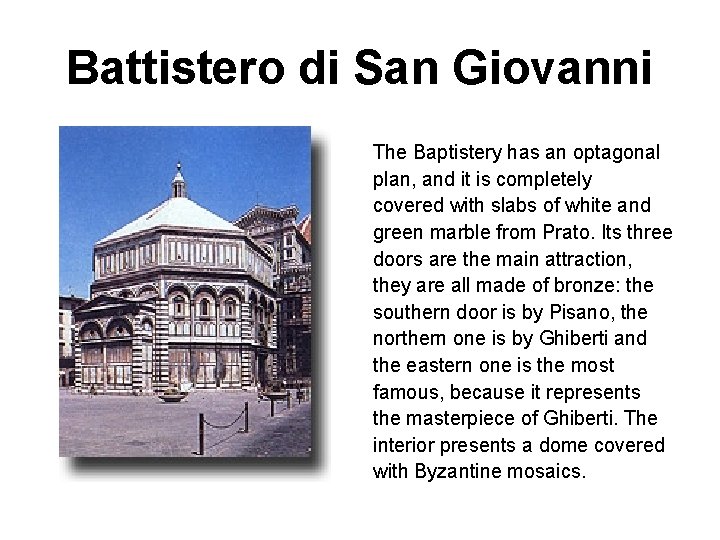 Battistero di San Giovanni

The Baptistery has an optagonal plan, and it is completely covered with slabs of white and green marble from Prato. Its three doors are the main attraction, they are all made of bronze: the southern door is by Pisano, the northern one is by Ghiberti and the eastern one is the most famous, because it represents the masterpiece of Ghiberti. The interior presents a dome covered with Byzantine mosaics.